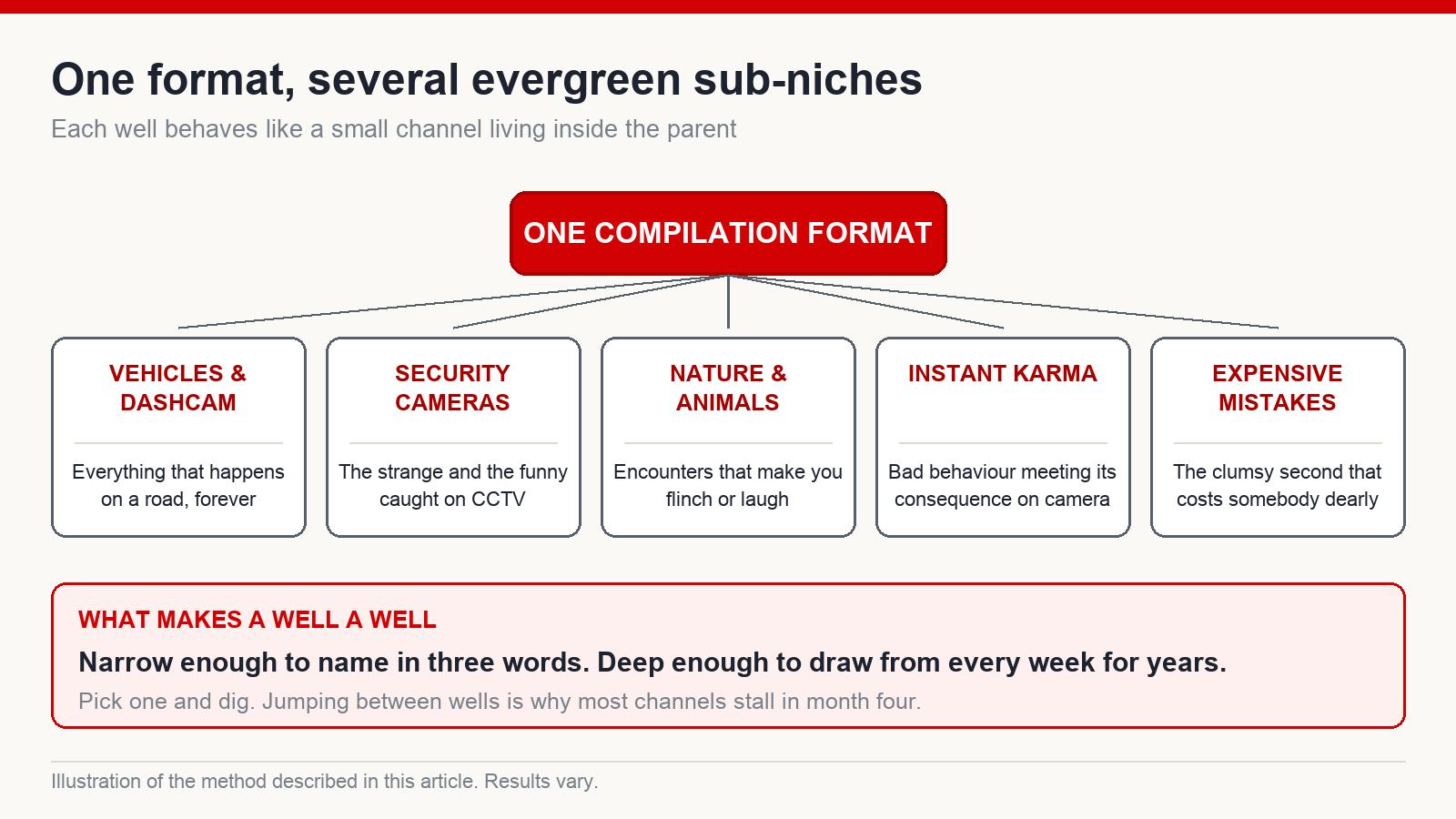 One format, several evergreen sub-niches

Each well behaves like a small channel living inside the parent

ONE COMPILATION FORMAT

VEHICLES & DASHCAM

Everything that happens on a road, forever

SECURITY CAMERAS

The strange and the funny caught on CCTV

NATURE & ANIMALS

Encounters that make you flinch or laugh

INSTANT KARMA

Bad behaviour meeting its consequence on camera

EXPENSIVE MISTAKES

The clumsy second that costs somebody dearly

WHAT MAKES A WELL A WELL

Narrow enough to name in three words. Deep enough to draw from every week for years.

Pick one and dig. Jumping between wells is why most channels stall in month four.

Illustration of the method described in this article. Results vary.